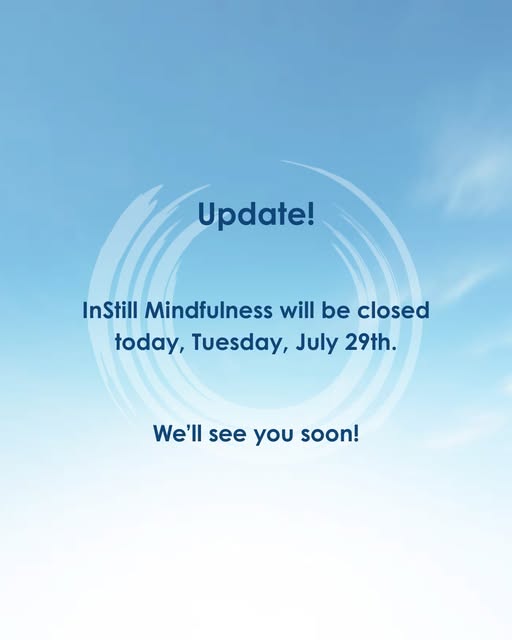 Update!

InStill Mindfulness will be closed today, Tuesday, July 29th.

We'll see you soon!